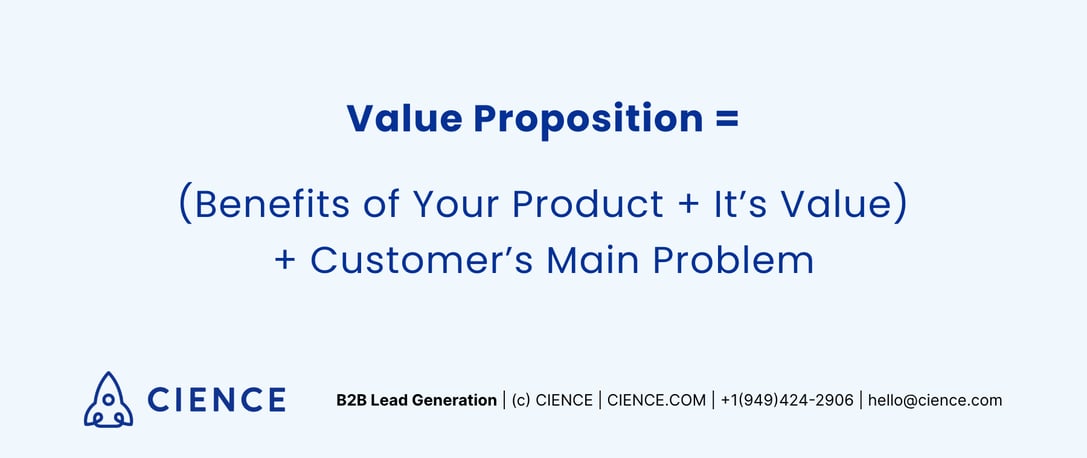 Value Proposition =

(Benefits of Your Product + It’s Value) + Customer’s Main Problem

CIENCE

B2B Lead Generation | (c) CIENCE | CIENCE.COM | +1(949)424-2906 | hello@cience.com